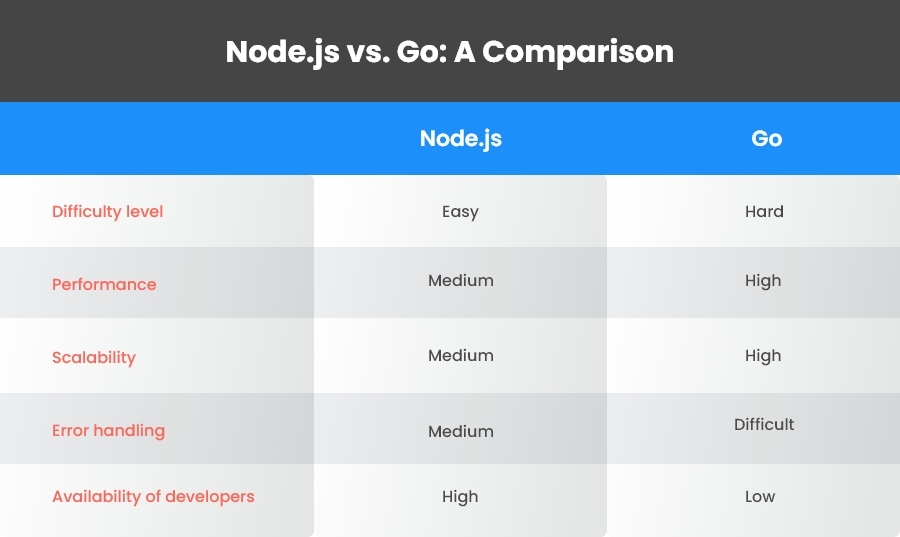 Node.js vs. Go: A Comparison

| | Node.js | Go |
|---|---|---|
| Difficulty level | Easy | Hard |
| Performance | Medium | High |
| Scalability | Medium | High |
| Error handling | Medium | Difficult |
| Availability of developers | High | Low |